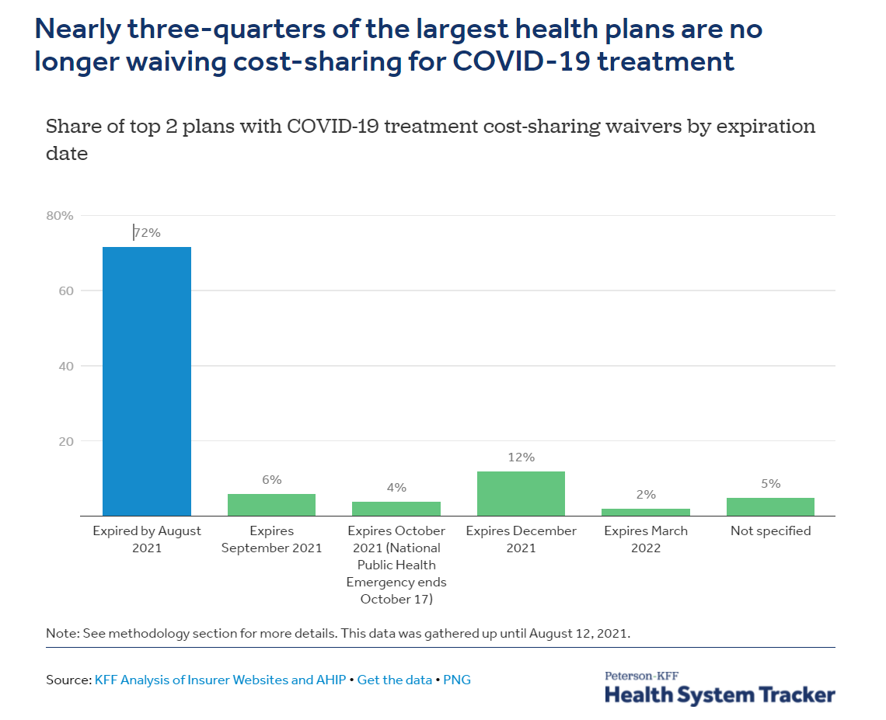 Nearly three-quarters of the largest health plans are no longer waiving cost-sharing for COVID-19 treatment

Share of top 2 plans with COVID-19 treatment cost-sharing waivers by expiration date

80%
60
40
20

72%
6%
4%
12%
2%
5%

Expired by August 2021
Expires September 2021
Expires October 2021 (National Public Health Emergency ends October 17)
Expires December 2021
Expires March 2022
Not specified

Note: See methodology section for more details. This data was gathered up until August 12, 2021.

Source: KFF Analysis of Insurer Websites and AHIP • Get the data • PNG

Peterson-KFF
Health System Tracker